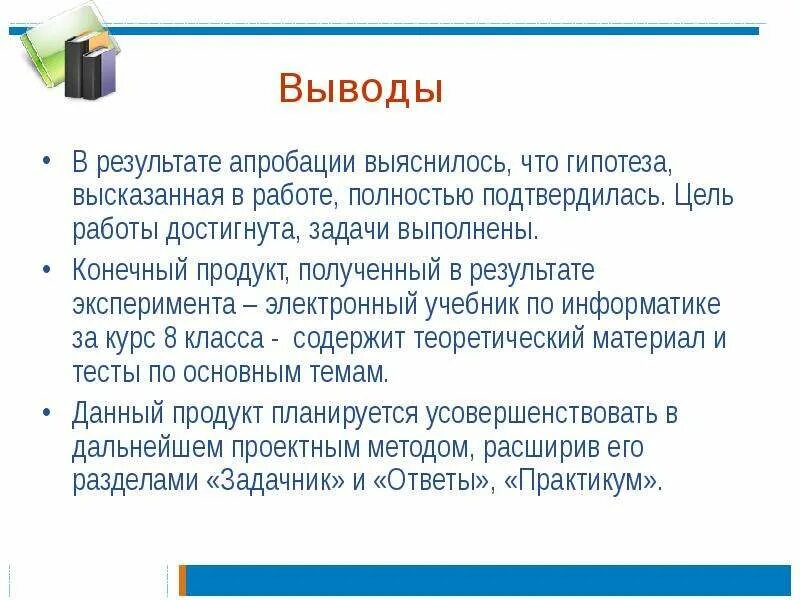 Выводы

• В результате апробации выяснилось, что гипотеза, высказанная в работе, полностью подтвердилась. Цель работы достигнута, задачи выполнены.

• Конечный продукт, полученный в результате эксперимента – электронный учебник по информатике за курс 8 класса - содержит теоретический материал и тесты по основным темам.

• Данный продукт планируется усовершенствовать в дальнейшем проектным методом, расширив его разделами «Задачник» и «Ответы», «Практикум».